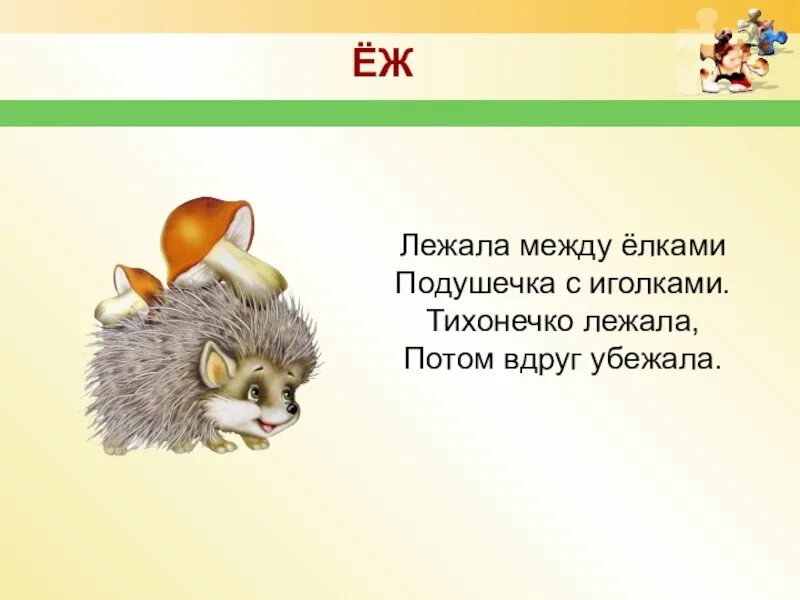 ЁЖ

Лежала между ёлками
Подушечка с иголками.
Тихонечко лежала,
Потом вдруг убежала.